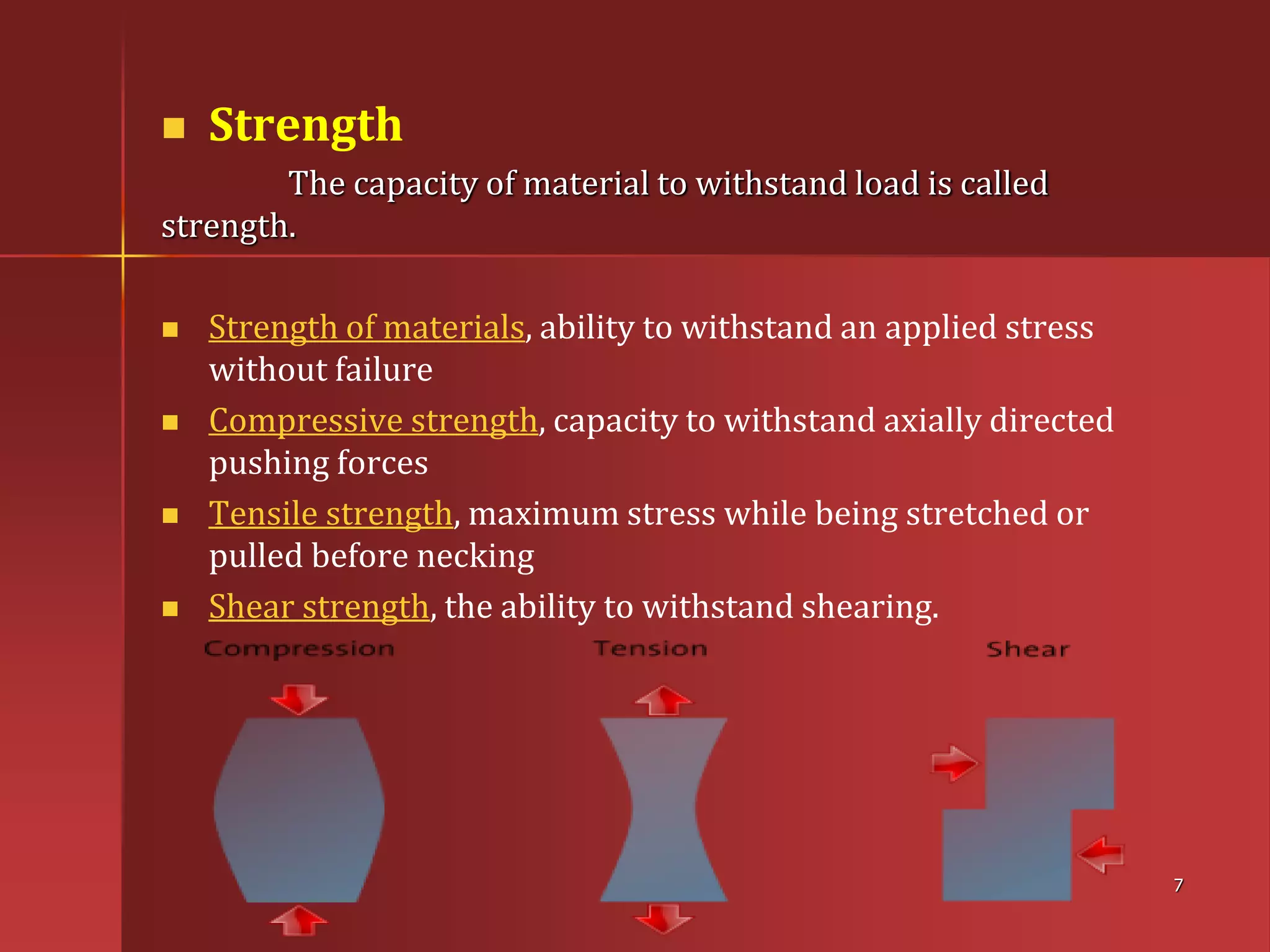 ■ Strength

The capacity of material to withstand load is called strength.

■ Strength of materials, ability to withstand an applied stress without failure

■ Compressive strength, capacity to withstand axially directed pushing forces

■ Tensile strength, maximum stress while being stretched or pulled before necking

■ Shear strength, the ability to withstand shearing.

Compression

Tension

Shear

7